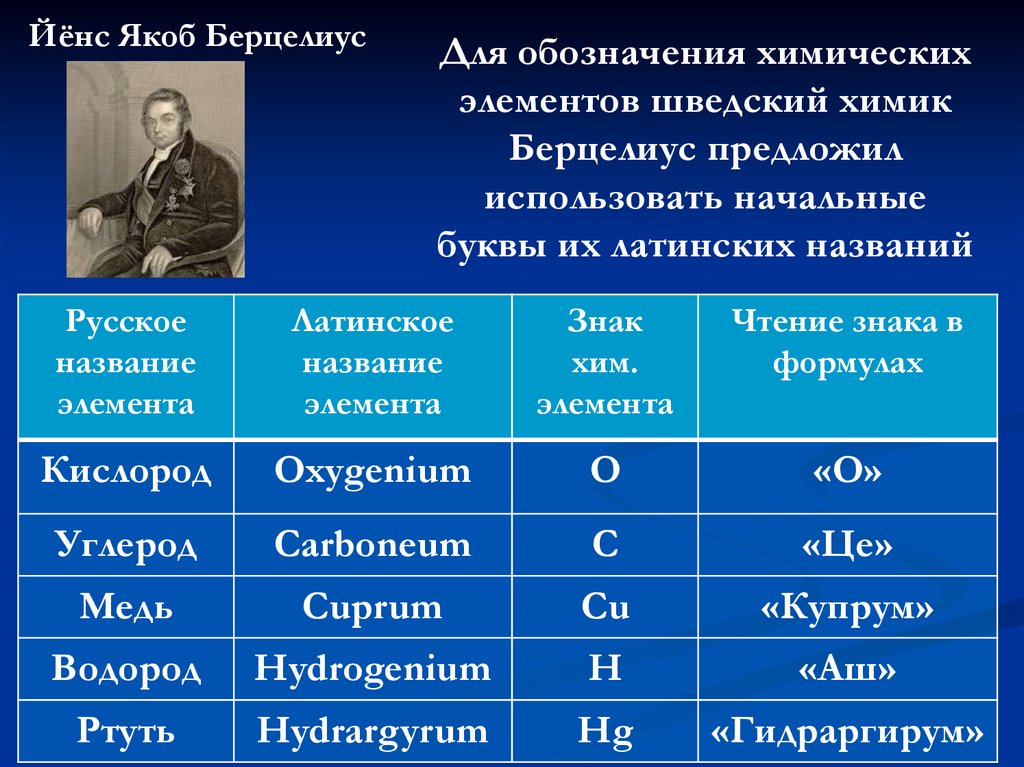 Йёнс Якоб Берцелиус

Для обозначения химических элементов шведский химик Берцелиус предложил использовать начальные буквы их латинских названий

| Русское название элемента | Латинское название элемента | Знак хим. элемента | Чтение знака в формулах |
|---|---|---|---|
| Кислород | Oxygenium | O | «О» |
| Углерод | Carboneum | C | «Це» |
| Медь | Cuprum | Cu | «Купрум» |
| Водород | Hydrogenium | H | «Аш» |
| Ртуть | Hydrargyrum | Hg | «Гидраргирум» |